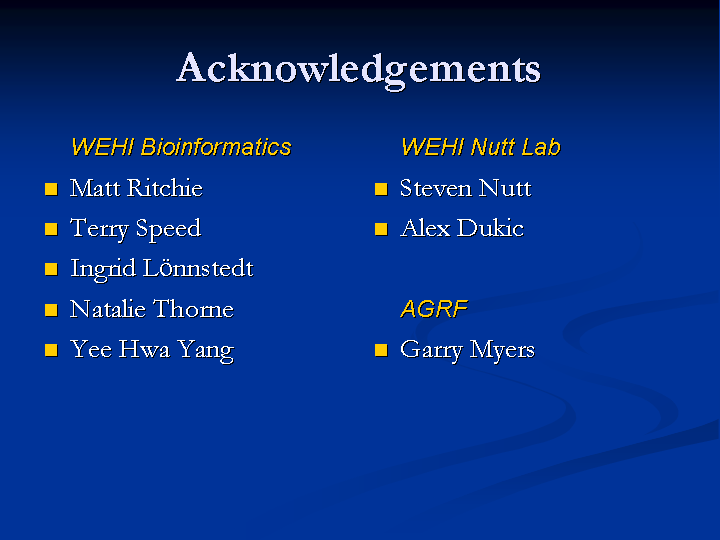 Acknowledgements

WEHI Bioinformatics

- Matt Ritchie
- Terry Speed
- Ingrid Lönnstedt
- Natalie Thorne
- Yee Hwa Yang

WEHI Nutt Lab

- Steven Nutt
- Alex Dukic

AGRF

- Garry Myers